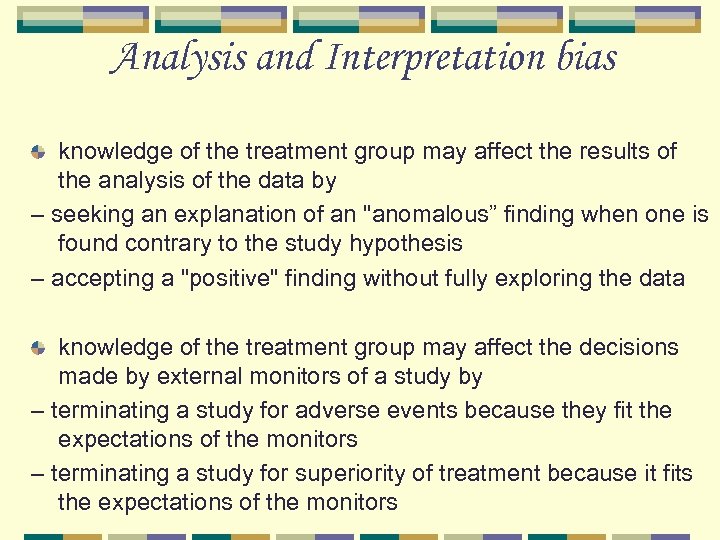 Analysis and Interpretation bias

knowledge of the treatment group may affect the results of the analysis of the data by

– seeking an explanation of an "anomalous” finding when one is found contrary to the study hypothesis

– accepting a "positive" finding without fully exploring the data

knowledge of the treatment group may affect the decisions made by external monitors of a study by

– terminating a study for adverse events because they fit the expectations of the monitors

– terminating a study for superiority of treatment because it fits the expectations of the monitors